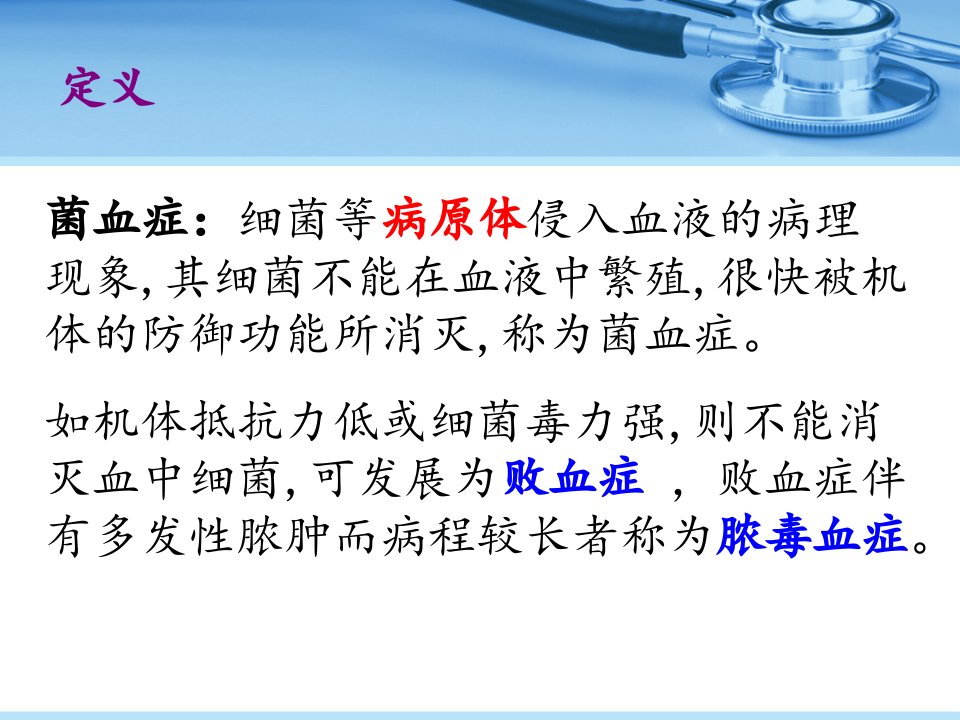 定义

菌血症：细菌等病原体侵入血液的病理现象,其细菌不能在血液中繁殖,很快被机体的防御功能所消灭,称为菌血症。

如机体抵抗力低或细菌毒力强,则不能消灭血中细菌,可发展为败血症，败血症伴有多发性脓肿而病程较长者称为脓毒血症。